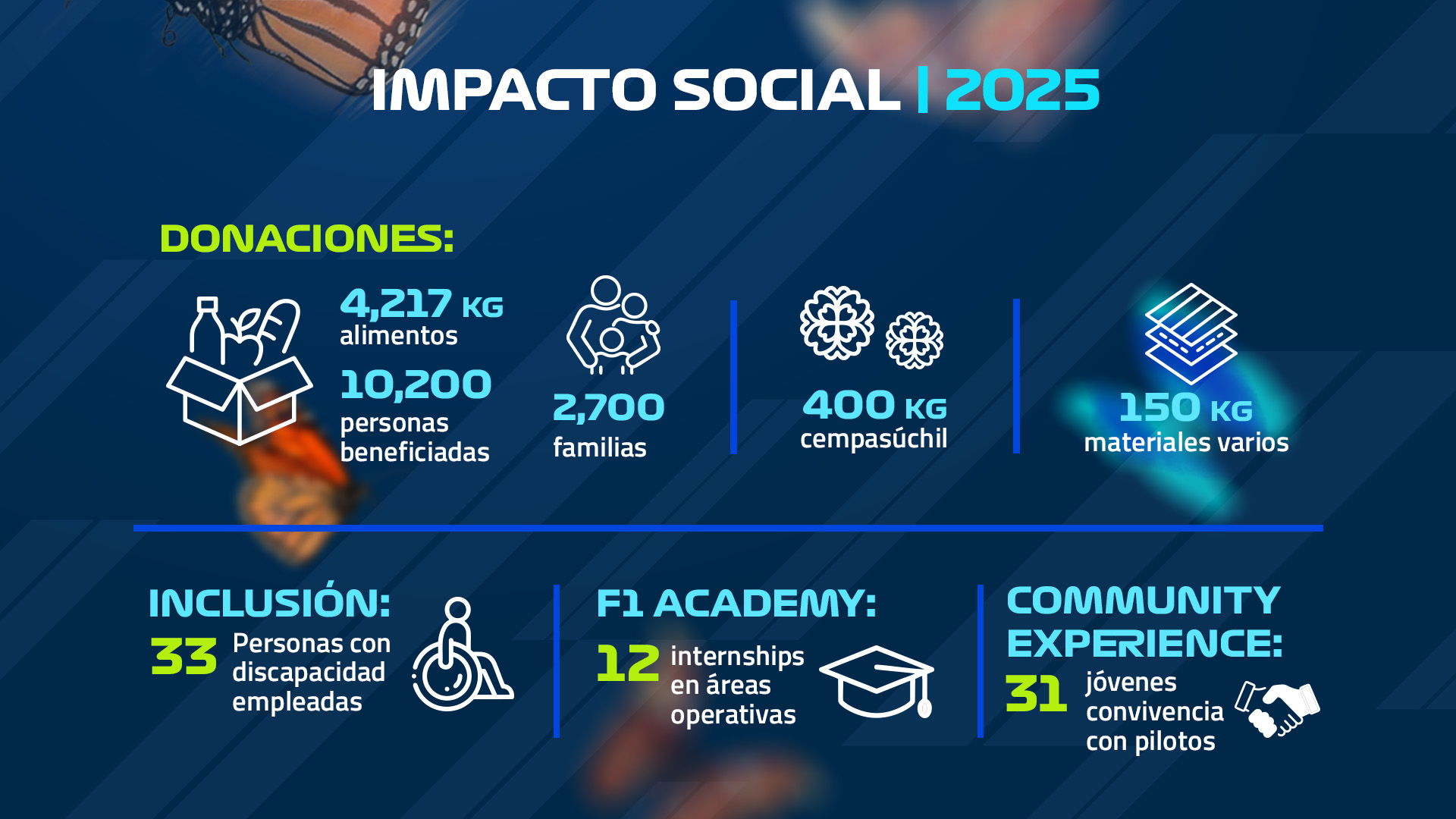 IMPACTO SOCIAL | 2025

DONACIONES:

4,217 KG
alimentos

10,200
personas beneficiadas

2,700
familias

400 KG
cempasúchil

150 KG
materiales varios

INCLUSIÓN:
33 Personas con discapacidad empleadas

F1 ACADEMY:
12 internships en áreas operativas

COMMUNITY EXPERIENCE:
31 jóvenes convivencia con pilotos